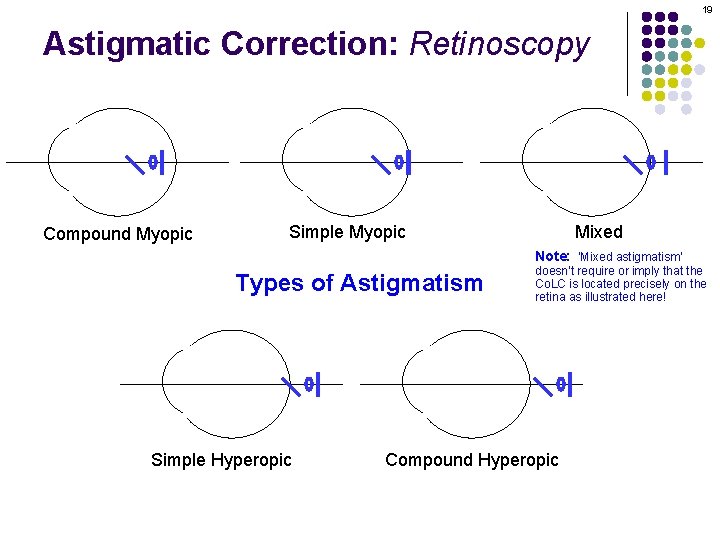 19

Astigmatic Correction: Retinoscopy

Compound Myopic

Simple Myopic

Mixed

Note: 'Mixed astigmatism' doesn't require or imply that the CoLC is located precisely on the retina as illustrated here!

Types of Astigmatism

Simple Hyperopic

Compound Hyperopic